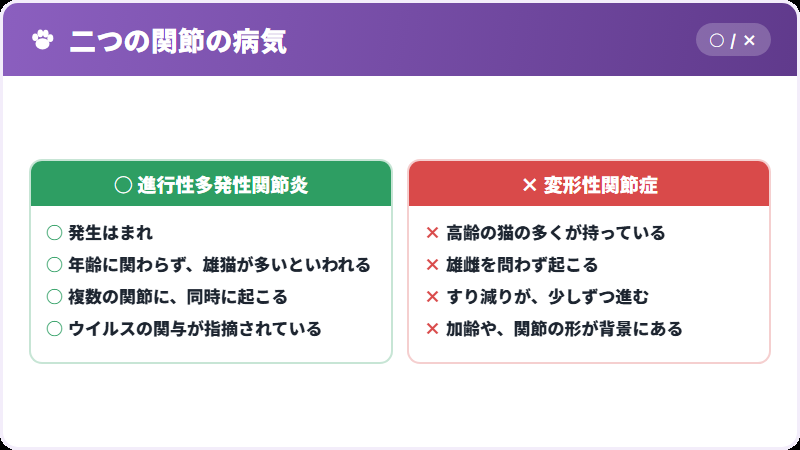 二つの関節の病気

○ / ×

○ 進行性多発性関節炎

○ 発生はまれ
○ 年齢に関わらず、雄猫が多いといわれる
○ 複数の関節に、同時に起こる
○ ウイルスの関与が指摘されている

× 変形性関節症

× 高齢の猫の多くが持っている
× 雄雌を問わず起こる
× すり減りが、少しずつ進む
× 加齢や、関節の形が背景にある